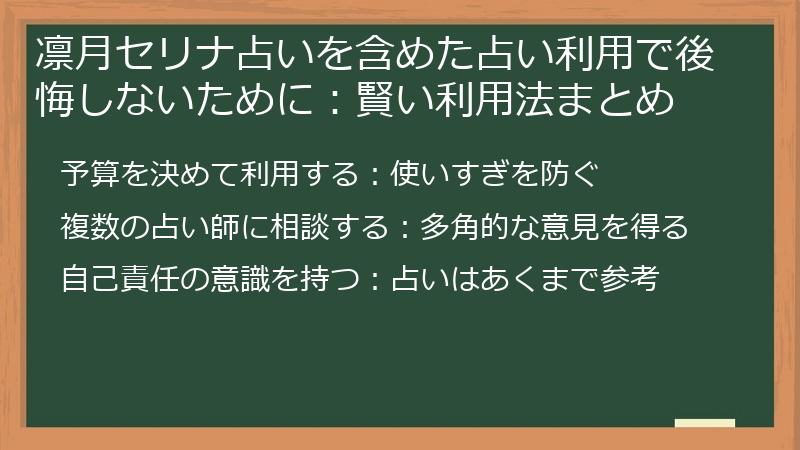 凛月セリナ占いを含めた占い利用で後悔しないために：賢い利用法まとめ

予算を決めて利用する：使いすぎを防ぐ

複数の占い師に相談する：多角的な意見を得る

自己責任の意識を持つ：占いはあくまで参考